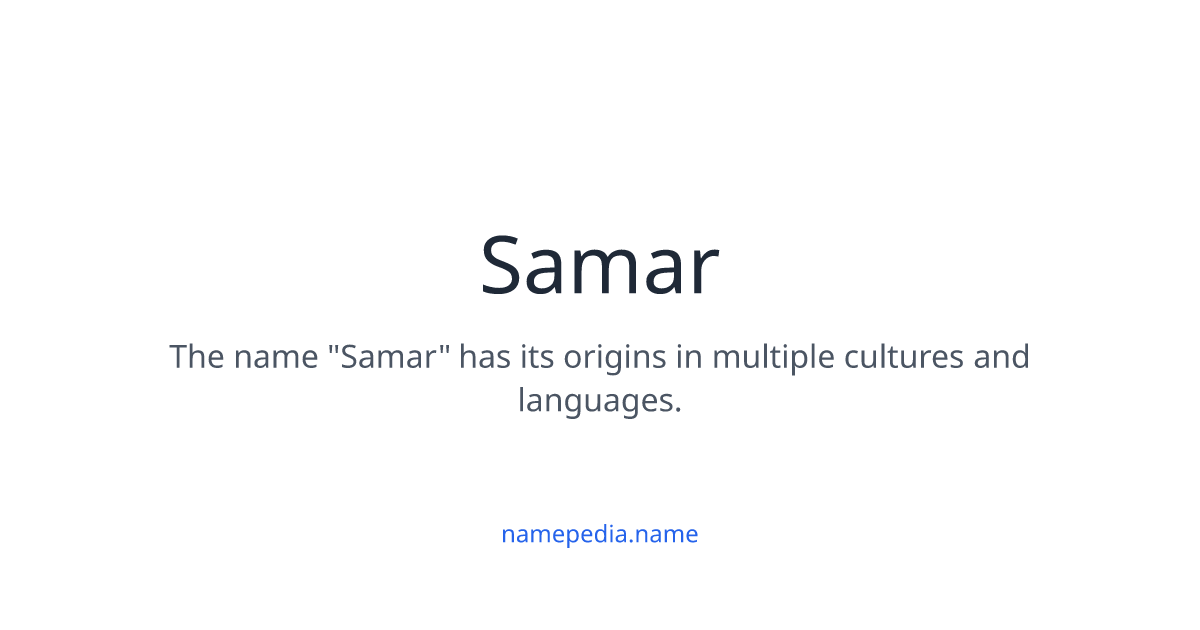 Samar

The name "Samar" has its origins in multiple cultures and languages.

namepedia.name